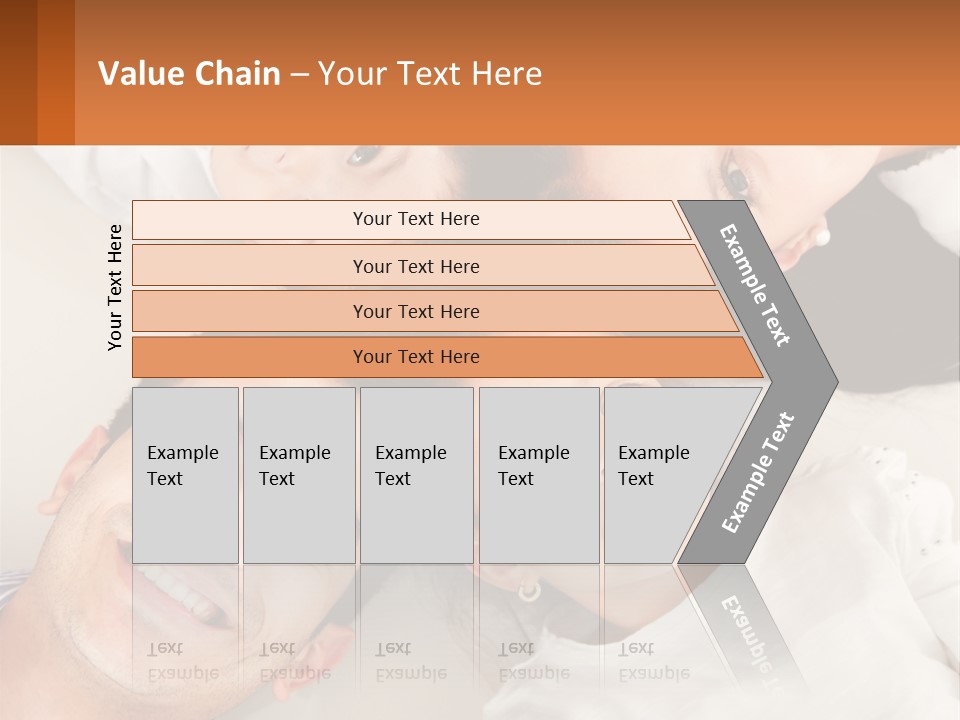 Value Chain – Your Text Here

Your Text Here

Your Text Here

Your Text Here

Your Text Here

Your Text Here

Example Text

Example Text

Example Text

Example Text

Example Text

Example Text

Example Text